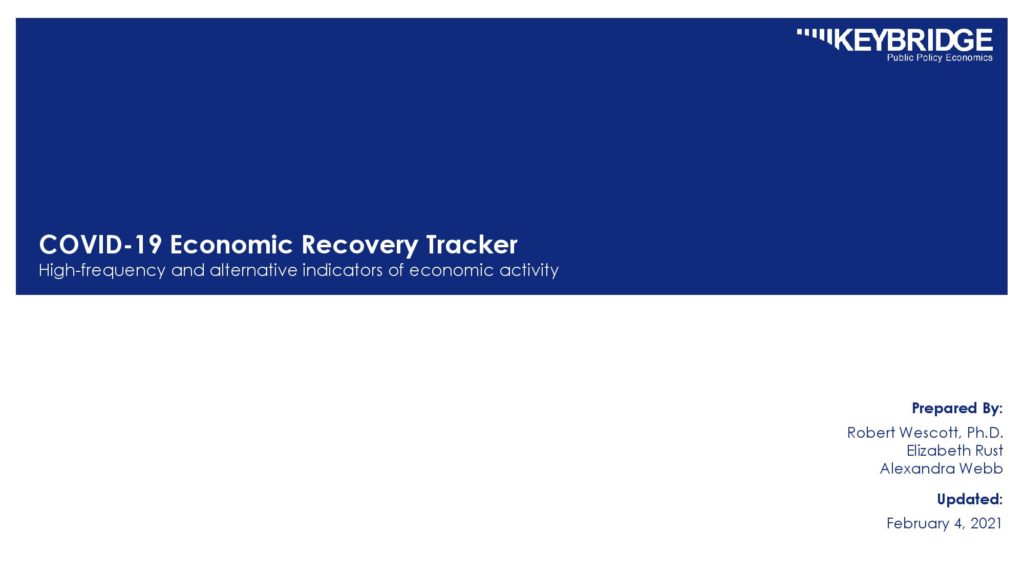 KEYBRIDGE
Public Policy Economics

COVID-19 Economic Recovery Tracker
High-frequency and alternative indicators of economic activity

Prepared By:
Robert Wescott, Ph.D.
Elizabeth Rust
Alexandra Webb

Updated:
February 4, 2021